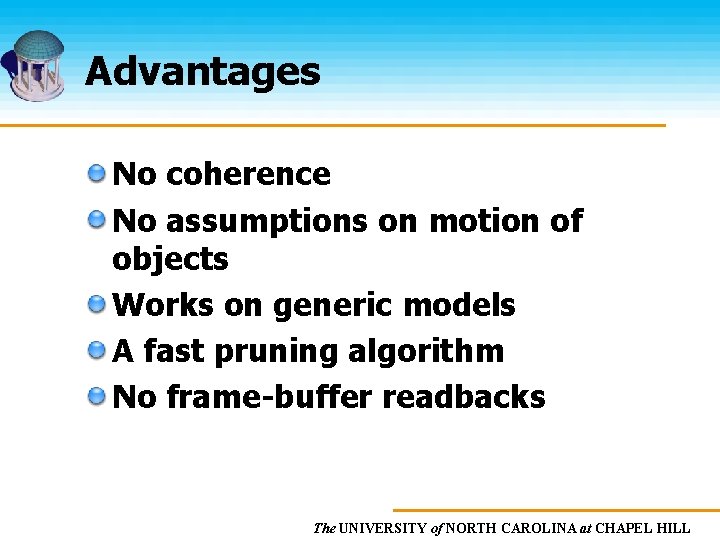 Advantages

No coherence

No assumptions on motion of objects

Works on generic models

A fast pruning algorithm

No frame-buffer readbacks

The UNIVERSITY of NORTH CAROLINA at CHAPEL HILL